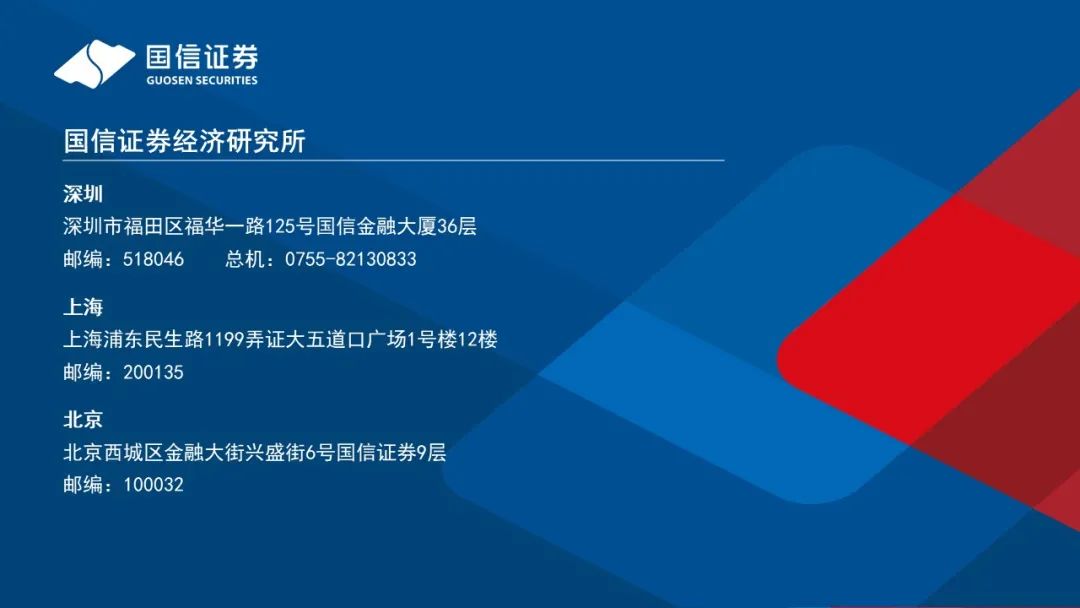 国信证券
GUOSEN SECURITIES

国信证券经济研究所

深圳
深圳市福田区福华一路125号国信金融大厦36层
邮编：518046　　总机：0755-82130833

上海
上海浦东民生路1199弄证大五道口广场1号楼12楼
邮编：200135

北京
北京西城区金融大街兴盛街6号国信证券9层
邮编：100032